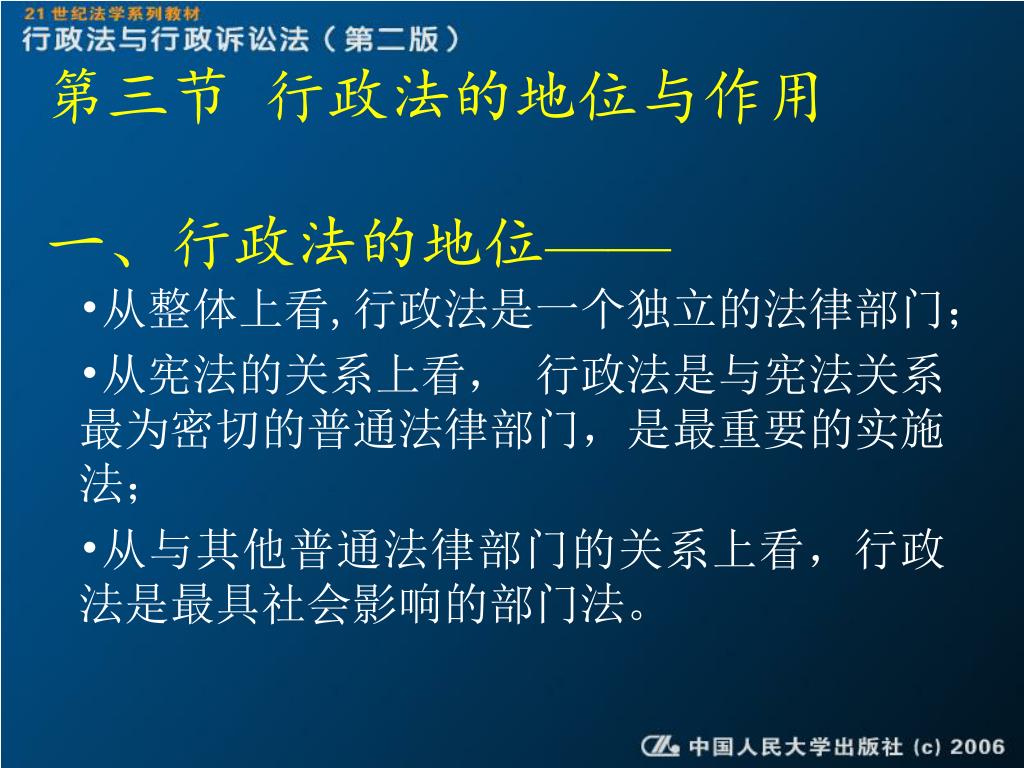 21 世纪法学系列教材
行政法与行政诉讼法（第二版）

第三节 行政法的地位与作用

一、行政法的地位——

•从整体上看, 行政法是一个独立的法律部门；

•从宪法的关系上看， 行政法是与宪法关系最为密切的普通法律部门，是最重要的实施法；

•从与其他普通法律部门的关系上看，行政法是最具社会影响的部门法。

中国人民大学出版社 (c) 2006